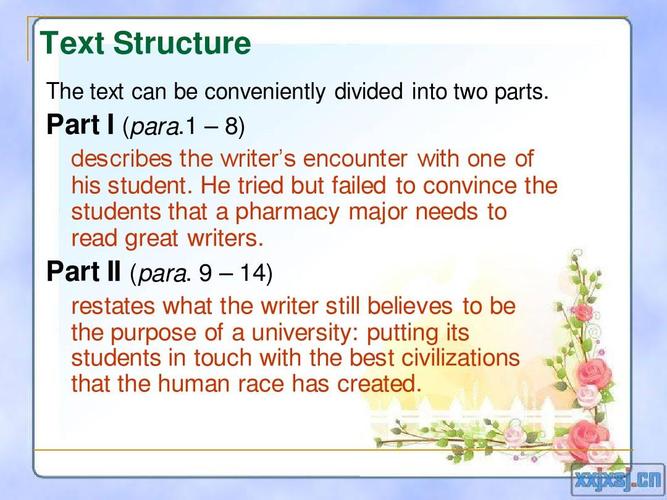 Text Structure

The text can be conveniently divided into two parts.

Part I (para.1 – 8)

describes the writer's encounter with one of his student. He tried but failed to convince the students that a pharmacy major needs to read great writers.

Part II (para. 9 – 14)

restates what the writer still believes to be the purpose of a university: putting its students in touch with the best civilizations that the human race has created.

xxjxsj.cn